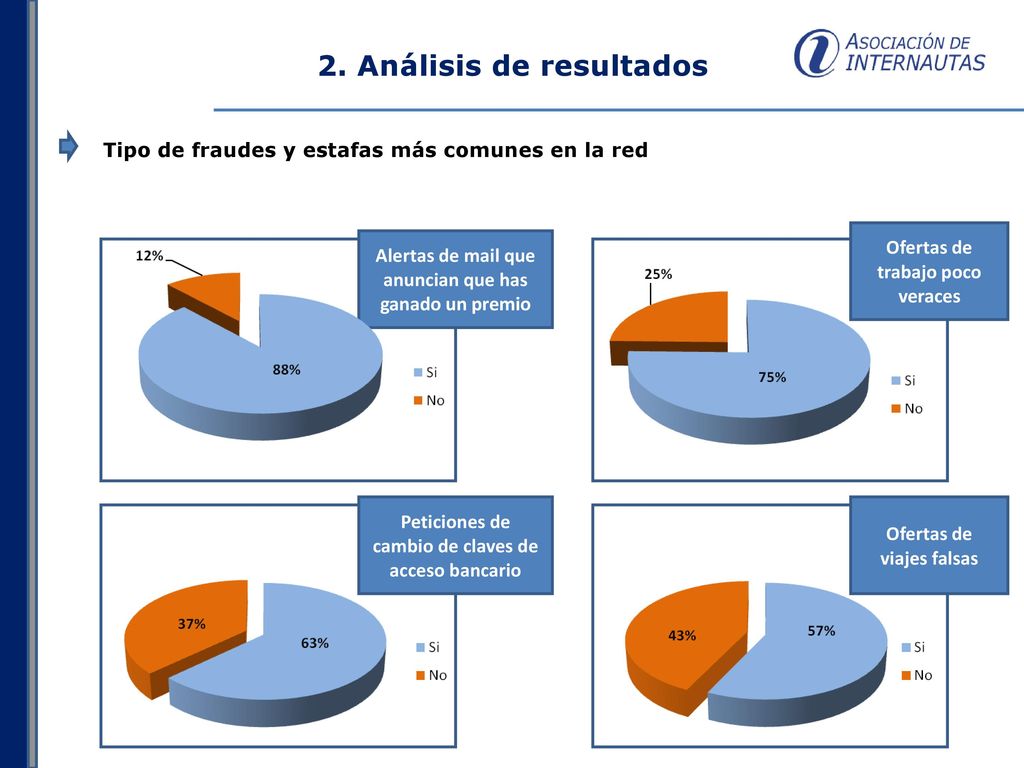 2. Análisis de resultados

ASOCIACIÓN DE INTERNAUTAS

Tipo de fraudes y estafas más comunes en la red

Alertas de mail que anuncian que has ganado un premio

12%

88%

Si
No

Ofertas de trabajo poco veraces

25%

75%

Si
No

Peticiones de cambio de claves de acceso bancario

37%

63%

Si
No

Ofertas de viajes falsas

43%

57%

Si
No